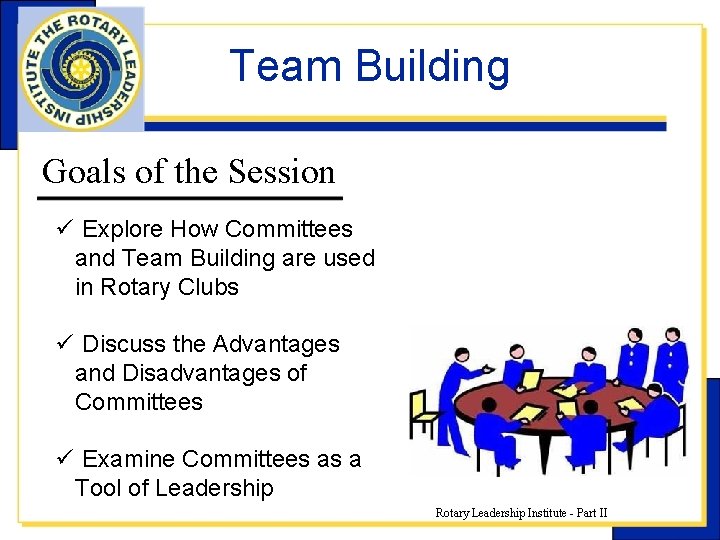 THE ROTARY LEADERSHIP INSTITUTE

Team Building

Goals of the Session

✓ Explore How Committees and Team Building are used in Rotary Clubs

✓ Discuss the Advantages and Disadvantages of Committees

✓ Examine Committees as a Tool of Leadership

Rotary Leadership Institute - Part II